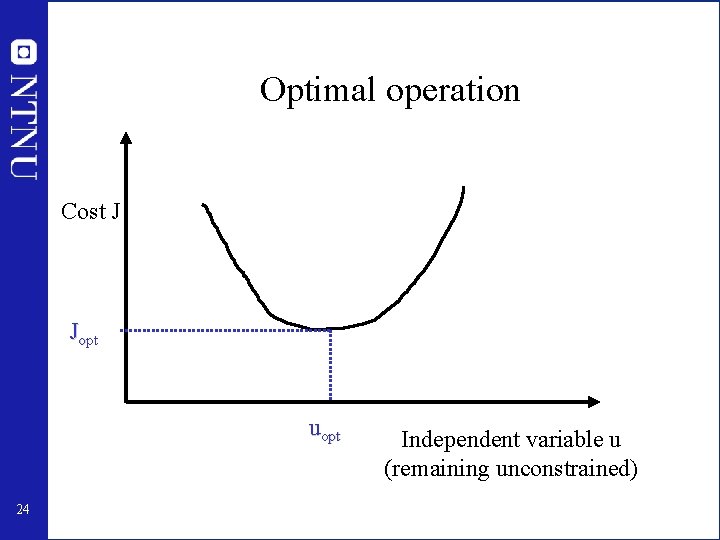 NTNU

Optimal operation

Cost J

$J_{opt}$

$u_{opt}$

Independent variable u
(remaining unconstrained)

24